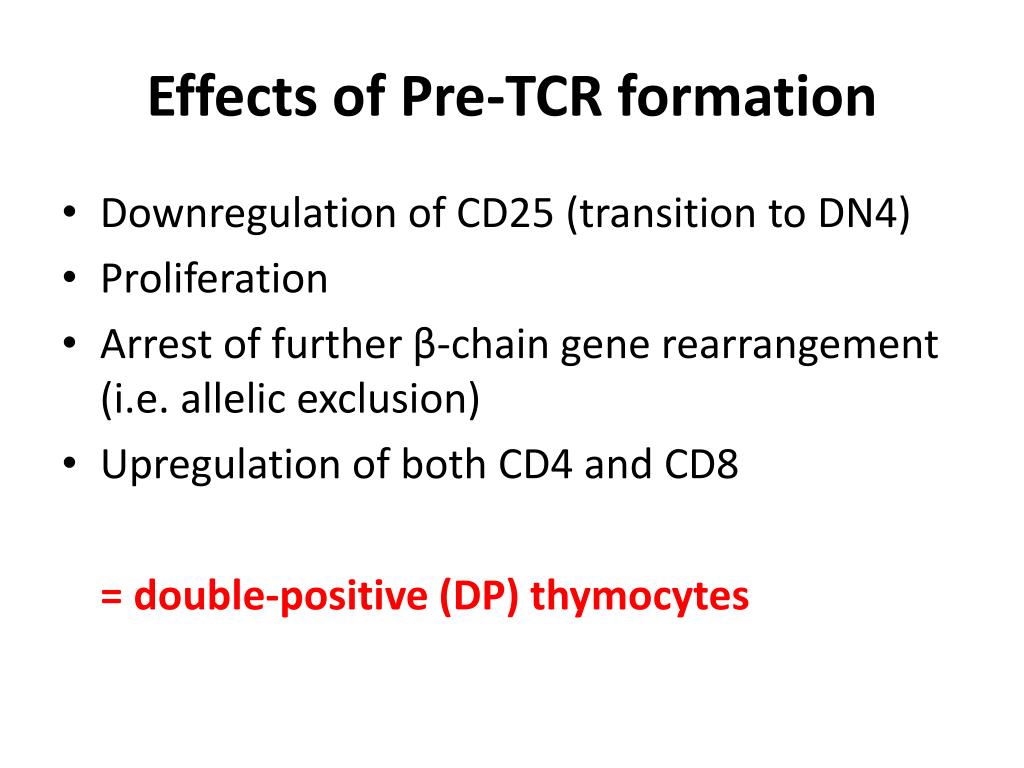 Effects of Pre-TCR formation

• Downregulation of CD25 (transition to DN4)
• Proliferation
• Arrest of further β-chain gene rearrangement (i.e. allelic exclusion)
• Upregulation of both CD4 and CD8

= double-positive (DP) thymocytes